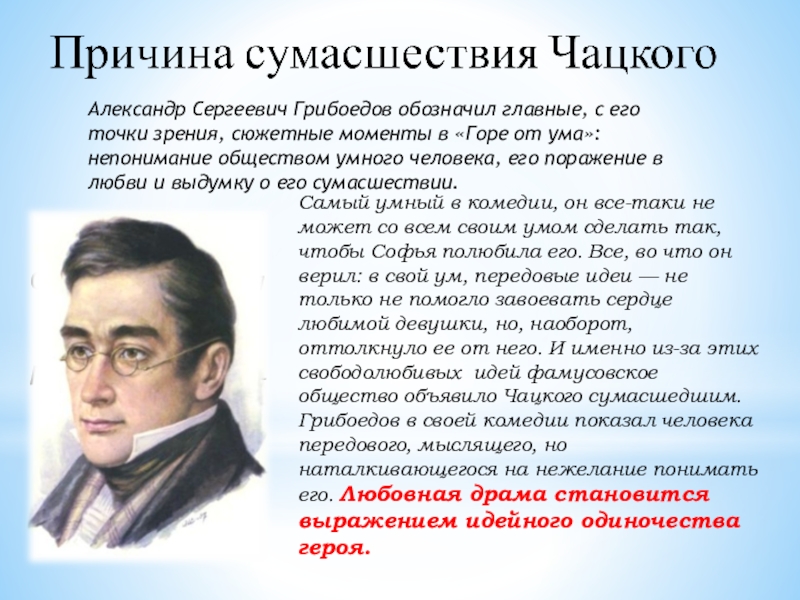 Причина сумасшествия Чацкого

Александр Сергеевич Грибоедов обозначил главные, с его точки зрения, сюжетные моменты в «Горе от ума»: непонимание обществом умного человека, его поражение в любви и выдумку о его сумасшествии.

Самый умный в комедии, он все-таки не может со всем своим умом сделать так, чтобы Софья полюбила его. Все, во что он верил: в свой ум, передовые идеи — не только не помогло завоевать сердце любимой девушки, но, наоборот, оттолкнуло ее от него. И именно из-за этих свободолюбивых идей фамусовское общество объявило Чацкого сумасшедшим. Грибоедов в своей комедии показал человека передового, мыслящего, но наталкивающегося на нежелание понимать его. Любовная драма становится выражением идейного одиночества героя.